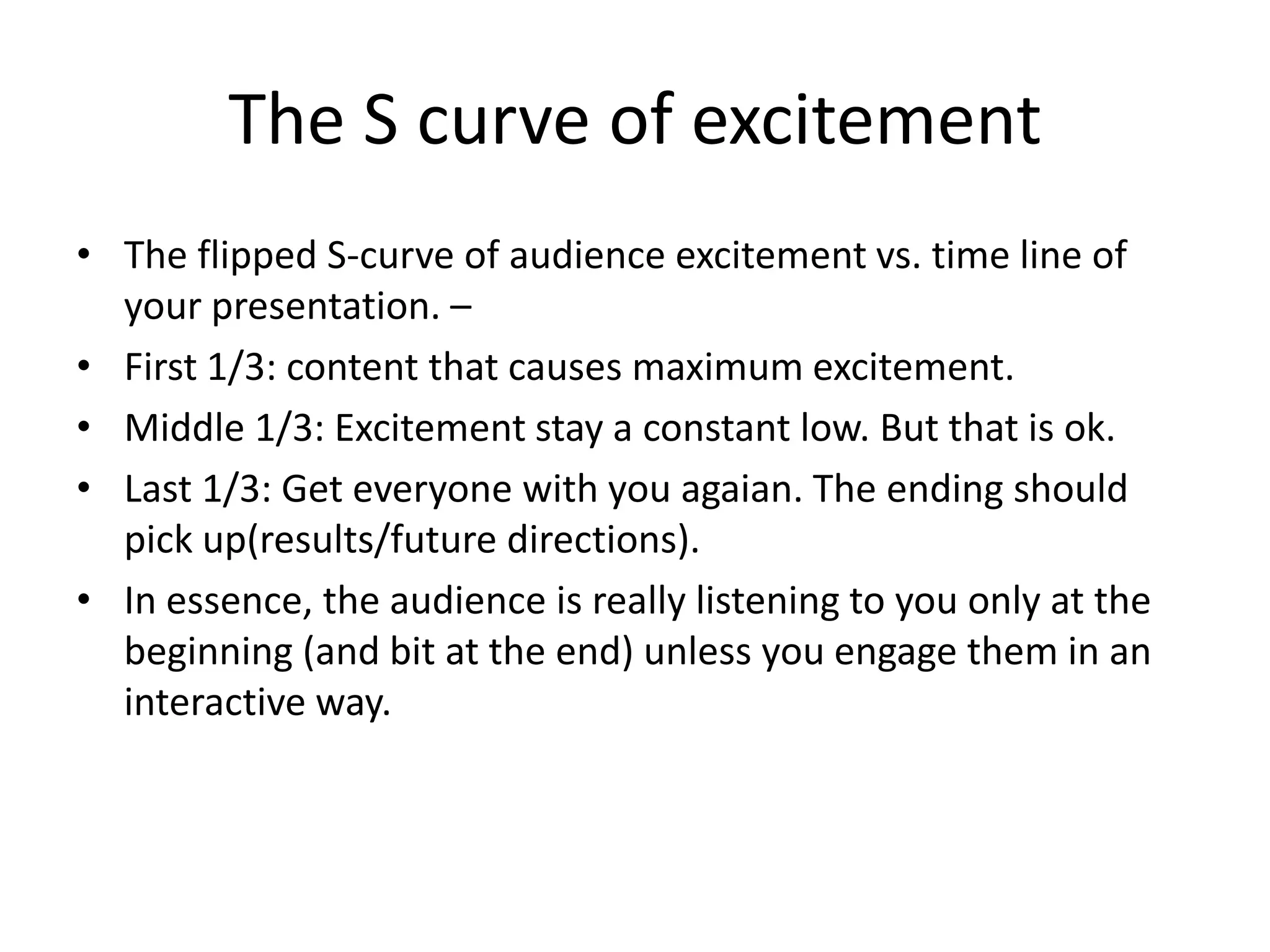 The S curve of excitement

• The flipped S-curve of audience excitement vs. time line of your presentation. –
• First 1/3: content that causes maximum excitement.
• Middle 1/3: Excitement stay a constant low. But that is ok.
• Last 1/3: Get everyone with you agaian. The ending should pick up(results/future directions).
• In essence, the audience is really listening to you only at the beginning (and bit at the end) unless you engage them in an interactive way.